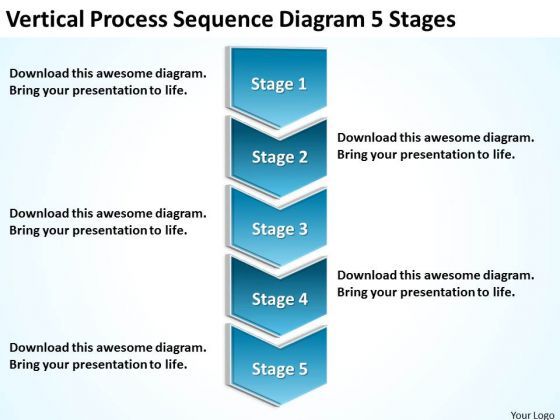 Vertical Process Sequence Diagram 5 Stages

Download this awesome diagram. Bring your presentation to life.

Stage 1

Stage 2

Download this awesome diagram. Bring your presentation to life.

Download this awesome diagram. Bring your presentation to life.

Stage 3

Stage 4

Download this awesome diagram. Bring your presentation to life.

Download this awesome diagram. Bring your presentation to life.

Stage 5

Your Logo